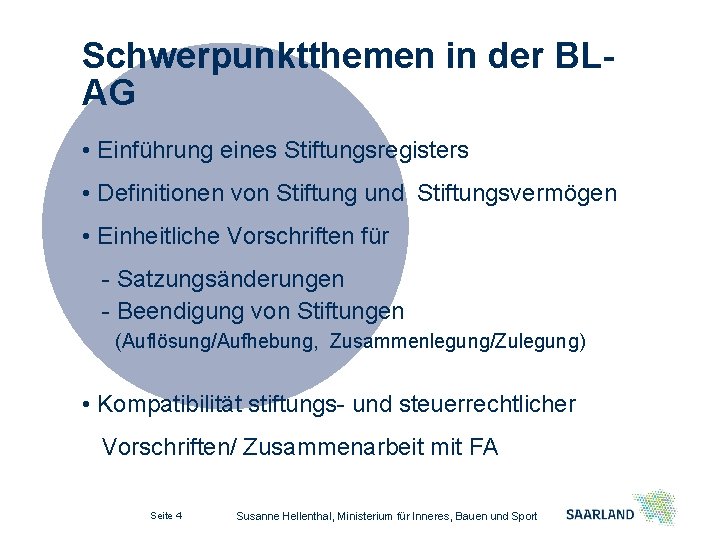 Schwerpunktthemen in der BL-AG

• Einführung eines Stiftungsregisters

• Definitionen von Stiftung und Stiftungsvermögen

• Einheitliche Vorschriften für

- Satzungsänderungen
- Beendigung von Stiftungen
(Auflösung/Aufhebung, Zusammenlegung/Zulegung)

• Kompatibilität stiftungs- und steuerrechtlicher Vorschriften/ Zusammenarbeit mit FA

Seite 4

Susanne Hellenthal, Ministerium für Inneres, Bauen und Sport

SAARLAND